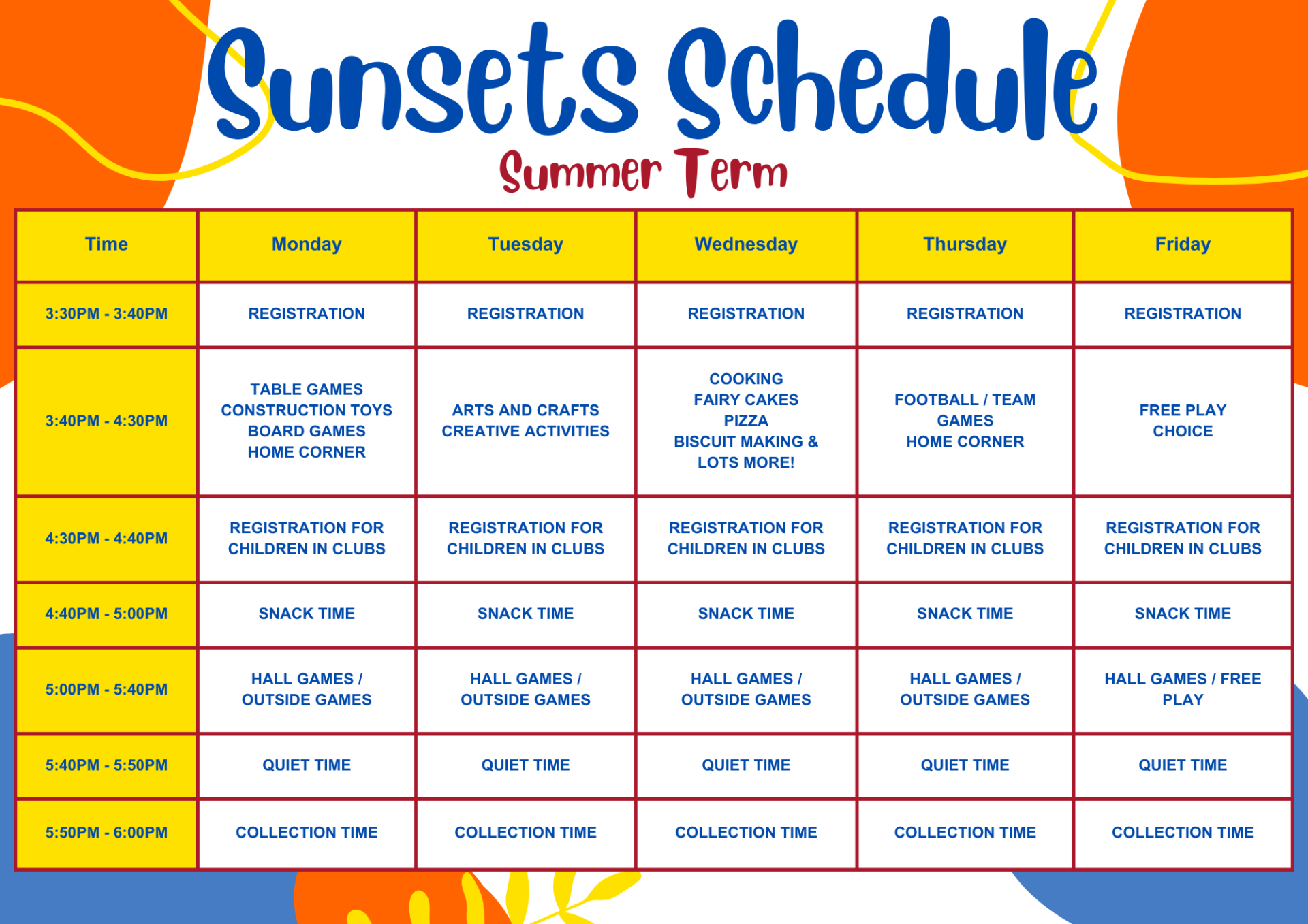 Sunsets Schedule

Summer Term

| Time | Monday | Tuesday | Wednesday | Thursday | Friday |
|---|---|---|---|---|---|
| 3:30PM - 3:40PM | REGISTRATION | REGISTRATION | REGISTRATION | REGISTRATION | REGISTRATION |
| 3:40PM - 4:30PM | TABLE GAMES CONSTRUCTION TOYS BOARD GAMES HOME CORNER | ARTS AND CRAFTS CREATIVE ACTIVITIES | COOKING FAIRY CAKES PIZZA BISCUIT MAKING & LOTS MORE! | FOOTBALL / TEAM GAMES HOME CORNER | FREE PLAY CHOICE |
| 4:30PM - 4:40PM | REGISTRATION FOR CHILDREN IN CLUBS | REGISTRATION FOR CHILDREN IN CLUBS | REGISTRATION FOR CHILDREN IN CLUBS | REGISTRATION FOR CHILDREN IN CLUBS | REGISTRATION FOR CHILDREN IN CLUBS |
| 4:40PM - 5:00PM | SNACK TIME | SNACK TIME | SNACK TIME | SNACK TIME | SNACK TIME |
| 5:00PM - 5:40PM | HALL GAMES / OUTSIDE GAMES | HALL GAMES / OUTSIDE GAMES | HALL GAMES / OUTSIDE GAMES | HALL GAMES / OUTSIDE GAMES | HALL GAMES / FREE PLAY |
| 5:40PM - 5:50PM | QUIET TIME | QUIET TIME | QUIET TIME | QUIET TIME | QUIET TIME |
| 5:50PM - 6:00PM | COLLECTION TIME | COLLECTION TIME | COLLECTION TIME | COLLECTION TIME | COLLECTION TIME |